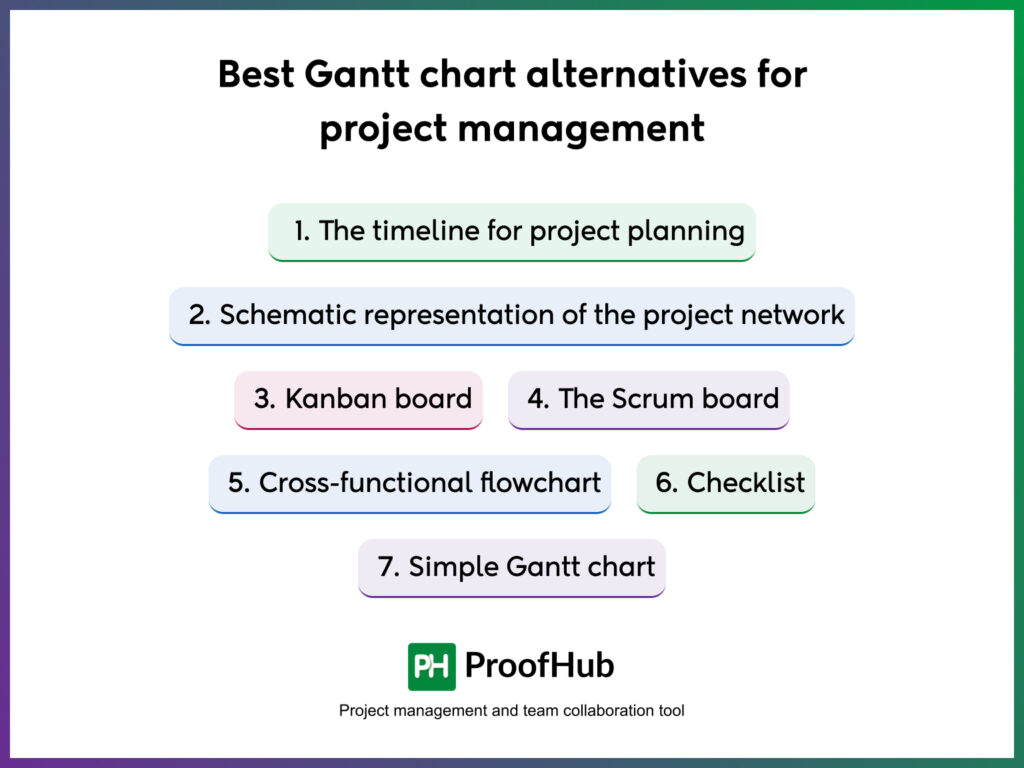 Best Gantt chart alternatives for project management

1. The timeline for project planning

2. Schematic representation of the project network

3. Kanban board

4. The Scrum board

5. Cross-functional flowchart

6. Checklist

7. Simple Gantt chart

PH ProofHub

Project management and team collaboration tool